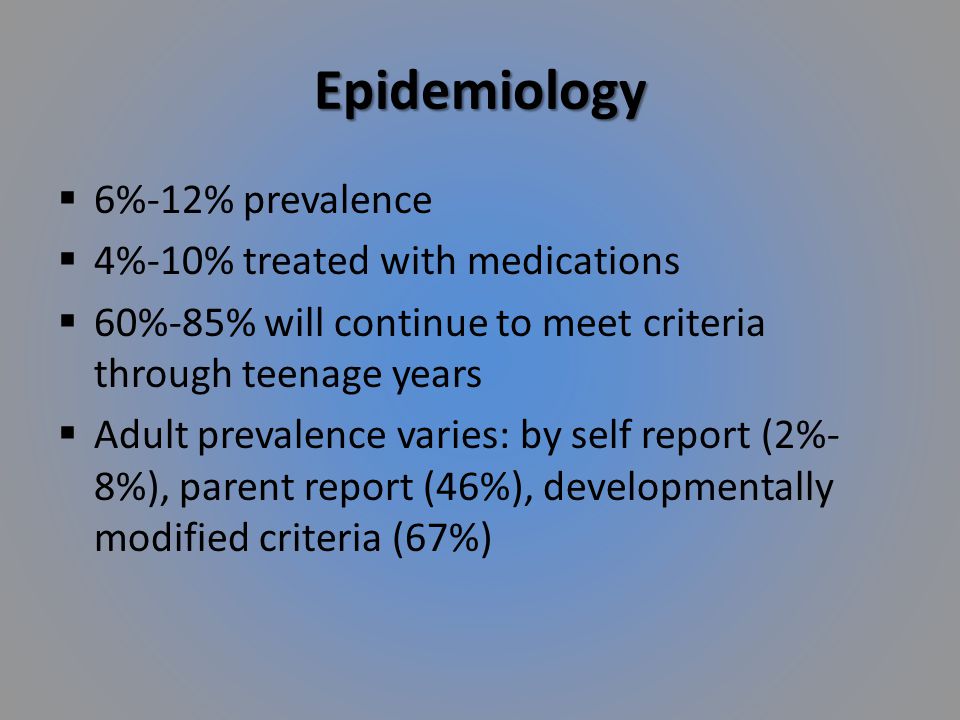 Epidemiology

▪ 6%-12% prevalence
▪ 4%-10% treated with medications
▪ 60%-85% will continue to meet criteria through teenage years
▪ Adult prevalence varies: by self report (2%-8%), parent report (46%), developmentally modified criteria (67%)